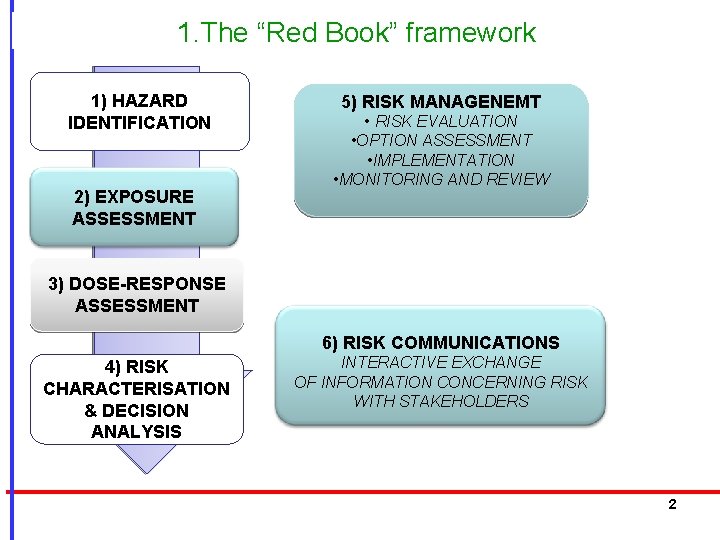 1.The “Red Book” framework

1) HAZARD IDENTIFICATION

2) EXPOSURE ASSESSMENT

3) DOSE-RESPONSE ASSESSMENT

4) RISK CHARACTERISATION & DECISION ANALYSIS

5) RISK MANAGENEMT
• RISK EVALUATION
•OPTION ASSESSMENT
•IMPLEMENTATION
•MONITORING AND REVIEW

6) RISK COMMUNICATIONS
INTERACTIVE EXCHANGE OF INFORMATION CONCERNING RISK WITH STAKEHOLDERS

2